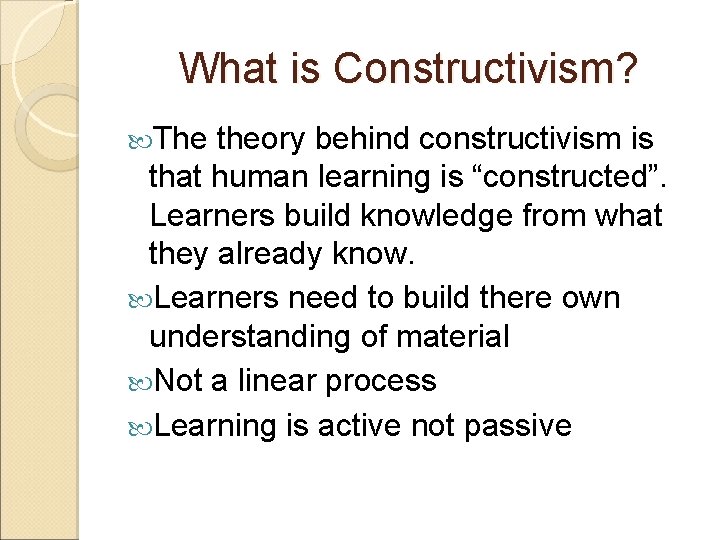 What is Constructivism?

The theory behind constructivism is that human learning is “constructed”. Learners build knowledge from what they already know.

Learners need to build there own understanding of material

Not a linear process

Learning is active not passive